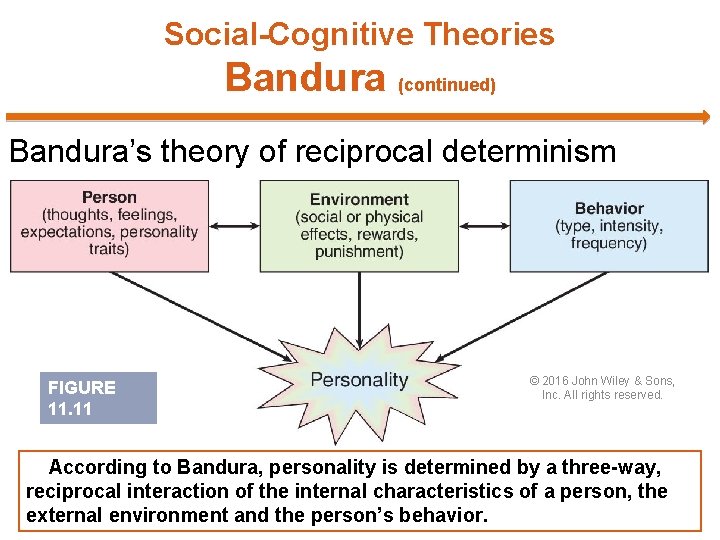 Social-Cognitive Theories
Bandura (continued)

Bandura's theory of reciprocal determinism

Person
(thoughts, feelings, expectations, personality traits)

Environment
(social or physical effects, rewards, punishment)

Behavior
(type, intensity, frequency)

Personality

FIGURE 11.11

© 2016 John Wiley & Sons, Inc. All rights reserved.

According to Bandura, personality is determined by a three-way, reciprocal interaction of the internal characteristics of a person, the external environment and the person's behavior.